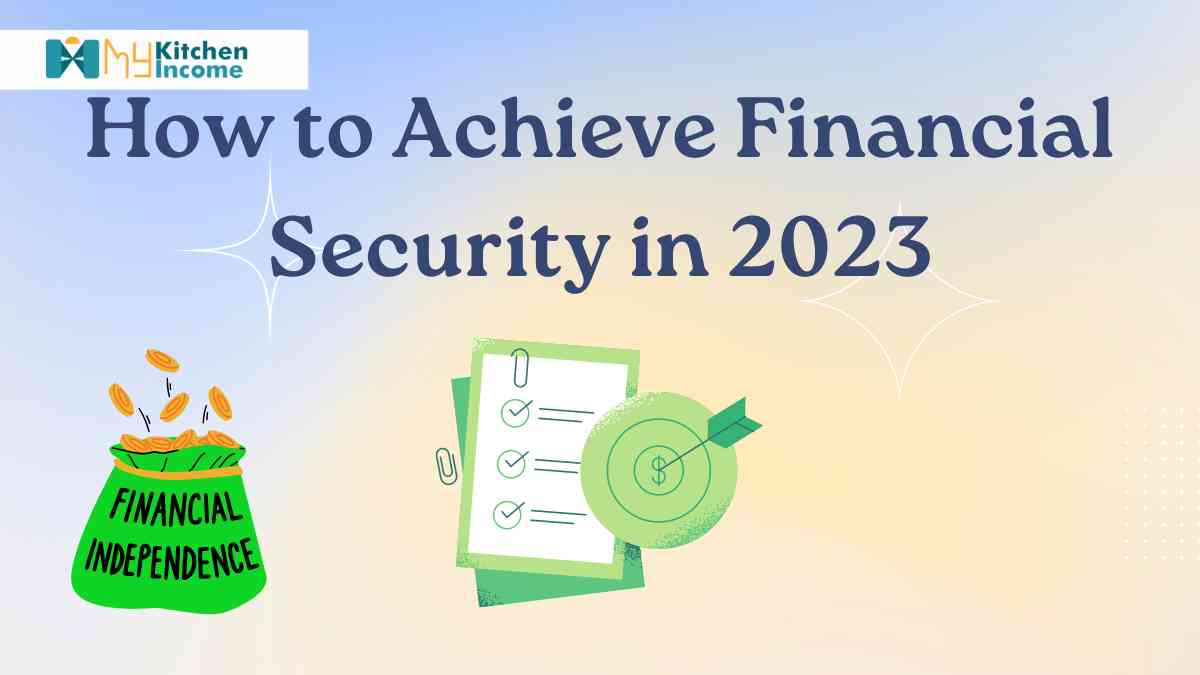 My Kitchen Income

How to Achieve Financial Security in 2023

FINANCIAL INDEPENDENCE

$